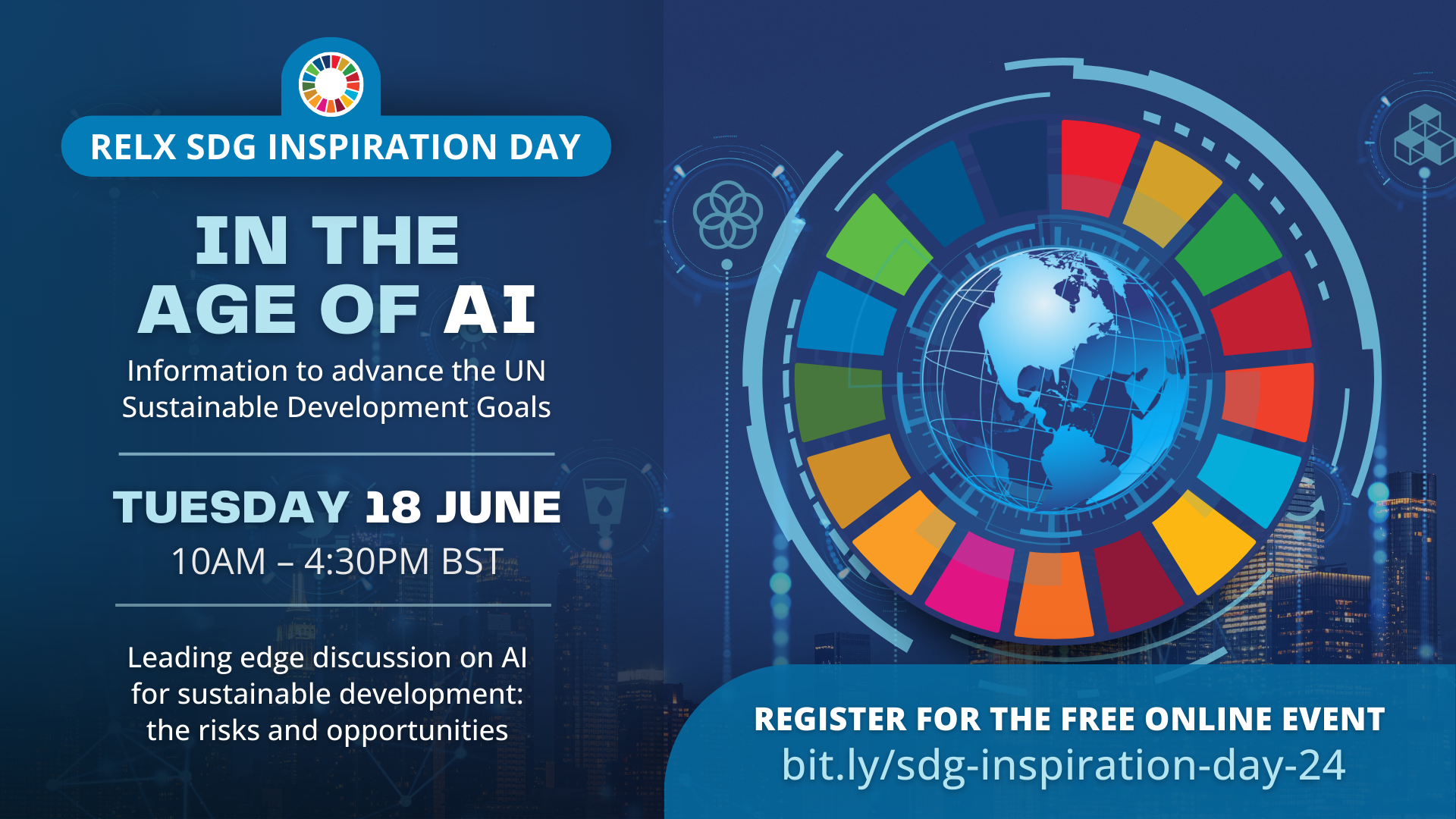 RELX SDG INSPIRATION DAY

IN THE AGE OF AI

Information to advance the UN Sustainable Development Goals

TUESDAY 18 JUNE

10AM – 4:30PM BST

Leading edge discussion on AI for sustainable development: the risks and opportunities

REGISTER FOR THE FREE ONLINE EVENT
bit.ly/sdg-inspiration-day-24